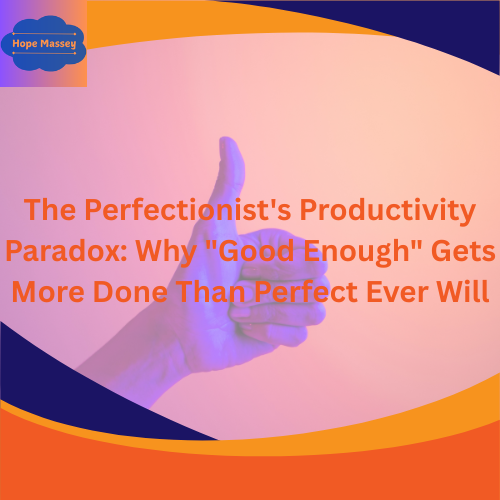 Hope Massey

The Perfectionist's Productivity Paradox: Why "Good Enough" Gets More Done Than Perfect Ever Will